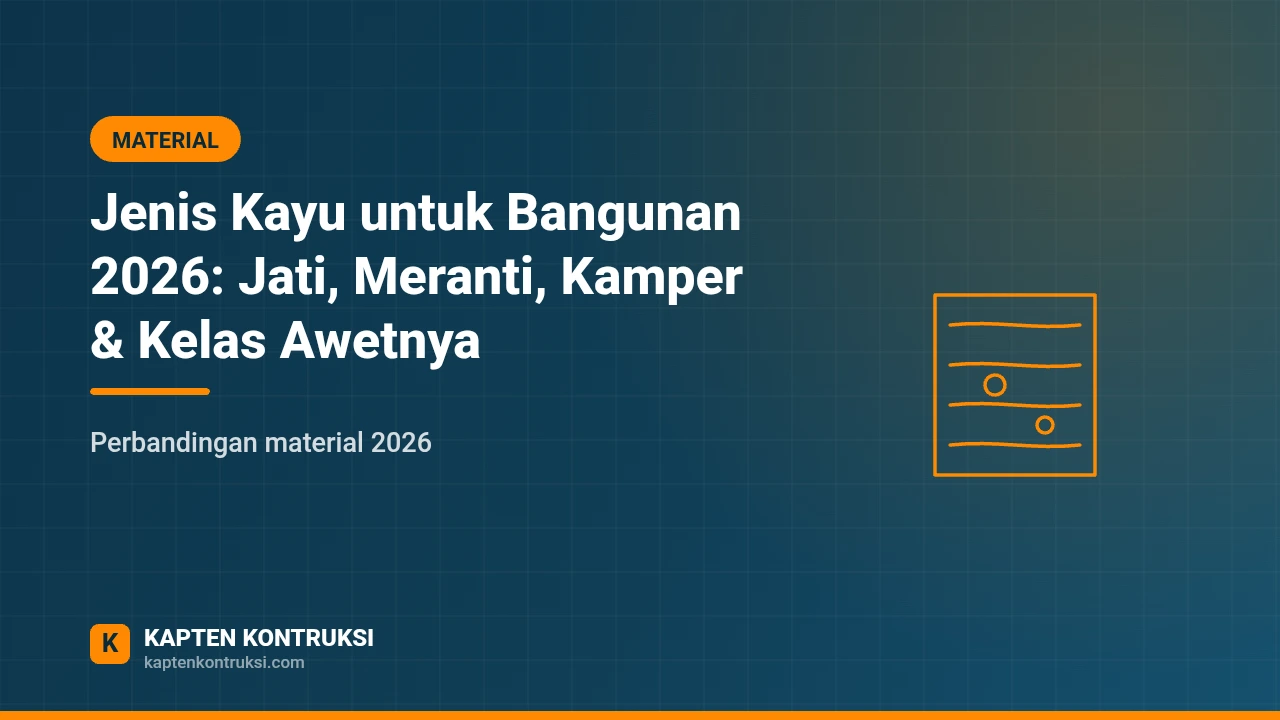 MATERIAL

Jenis Kayu untuk Bangunan 2026: Jati, Meranti, Kamper & Kelas Awetnya

Perbandingan material 2026

K

KAPTEN KONTRUKSI
kaptenkontruksi.com